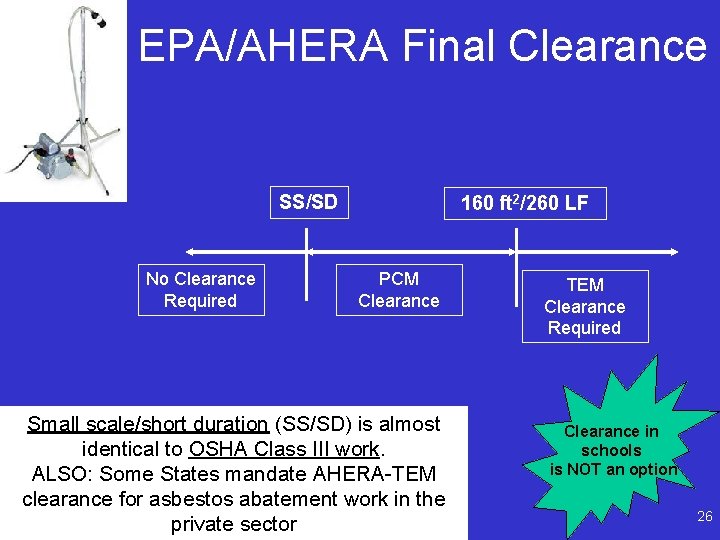 EPA/AHERA Final Clearance

SS/SD

160 ft$^2$/260 LF

No Clearance Required

PCM Clearance

TEM Clearance Required

Small scale/short duration (SS/SD) is almost identical to OSHA Class III work.
ALSO: Some States mandate AHERA-TEM clearance for asbestos abatement work in the private sector

Clearance in schools is NOT an option

26